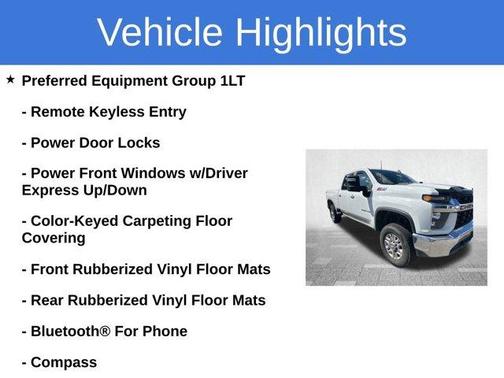 Vehicle Highlights

★ Preferred Equipment Group 1LT

- Remote Keyless Entry

- Power Door Locks

- Power Front Windows w/Driver Express Up/Down

- Color-Keyed Carpeting Floor Covering

- Front Rubberized Vinyl Floor Mats

- Rear Rubberized Vinyl Floor Mats

- Bluetooth® For Phone

- Compass